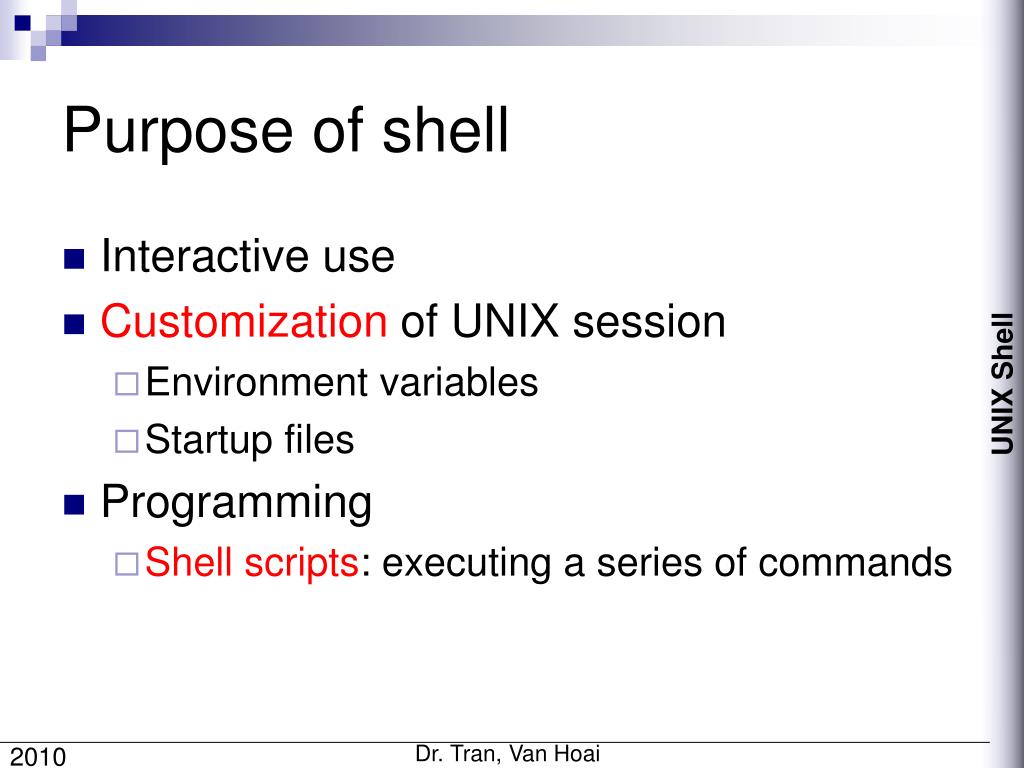 Purpose of shell

Interactive use
Customization of UNIX session
Environment variables
Startup files
Programming
Shell scripts: executing a series of commands

UNIX Shell

2010

Dr. Tran, Van Hoai